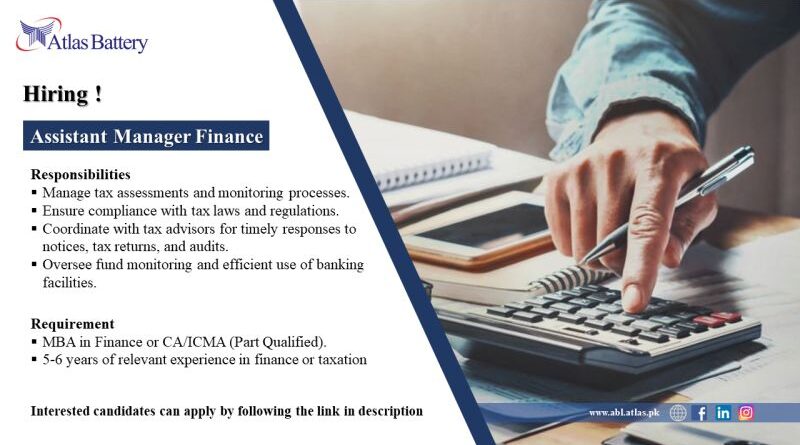 Atlas Battery

Hiring !

Assistant Manager Finance

Responsibilities
▪ Manage tax assessments and monitoring processes.
▪ Ensure compliance with tax laws and regulations.
▪ Coordinate with tax advisors for timely responses to notices, tax returns, and audits.
▪ Oversee fund monitoring and efficient use of banking facilities.

Requirement
▪ MBA in Finance or CA/ICMA (Part Qualified).
▪ 5-6 years of relevant experience in finance or taxation

Interested candidates can apply by following the link in description

www.abl.atlas.pk